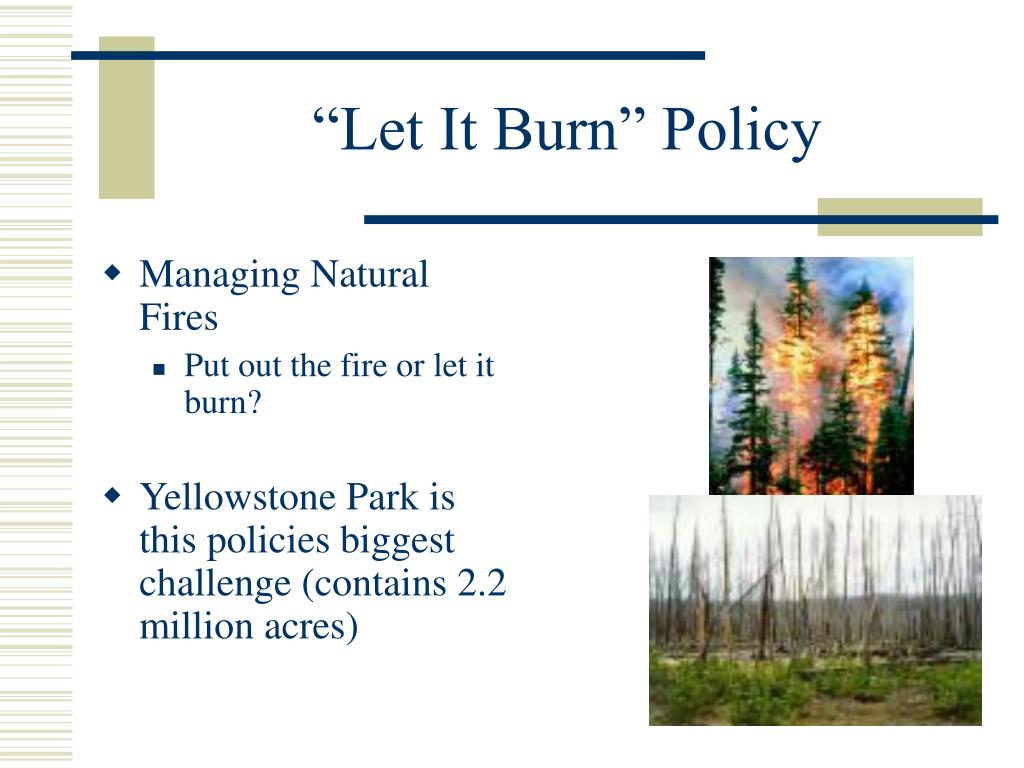 “Let It Burn” Policy

Managing Natural Fires

Put out the fire or let it burn?

Yellowstone Park is this policies biggest challenge (contains 2.2 million acres)